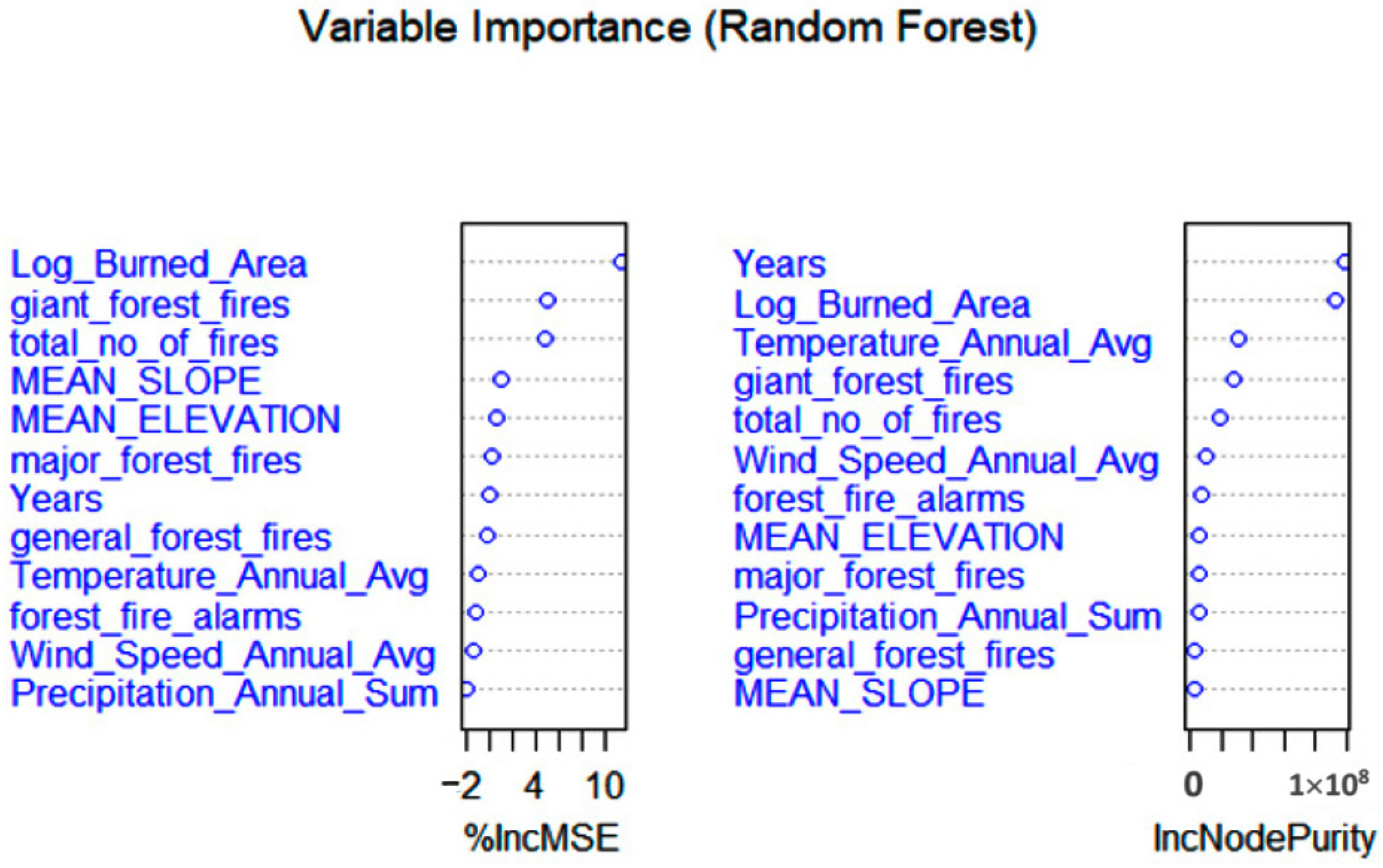 Variable Importance (Random Forest)

Log_Burned_Area
giant_forest_fires
total_no_of_fires
MEAN_SLOPE
MEAN_ELEVATION
major_forest_fires
Years
general_forest_fires
Temperature_Annual_Avg
forest_fire_alarms
Wind_Speed_Annual_Avg
Precipitation_Annual_Sum

−2 4 10

%IncMSE

Years
Log_Burned_Area
Temperature_Annual_Avg
giant_forest_fires
total_no_of_fires
Wind_Speed_Annual_Avg
forest_fire_alarms
MEAN_ELEVATION
major_forest_fires
Precipitation_Annual_Sum
general_forest_fires
MEAN_SLOPE

0 $1\times10^8$

IncNodePurity